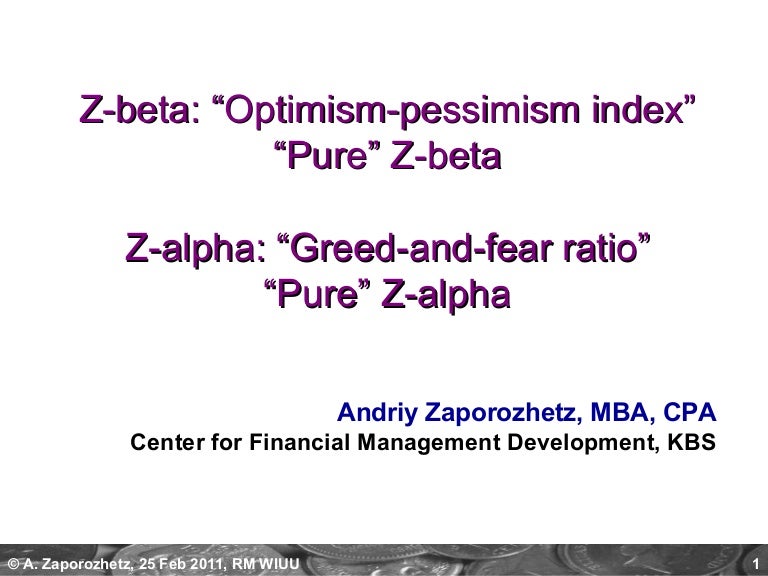 Z-beta: “Optimism-pessimism index”
“Pure” Z-beta

Z-alpha: “Greed-and-fear ratio”
“Pure” Z-alpha

Andriy Zaporozhetz, MBA, CPA
Center for Financial Management Development, KBS

© A. Zaporozhetz, 25 Feb 2011, RM WIUU

1